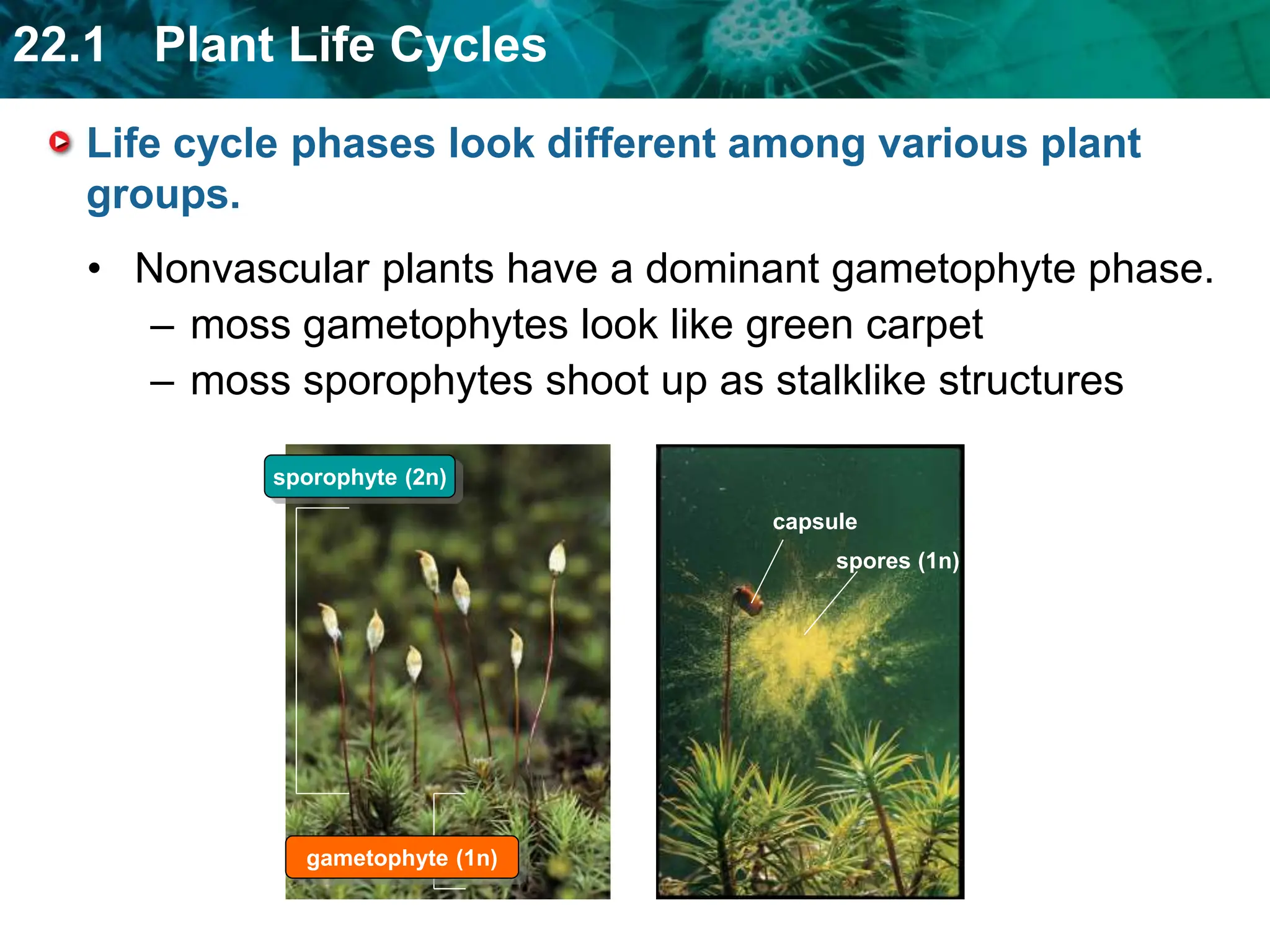 22.1 Plant Life Cycles

Life cycle phases look different among various plant groups.

• Nonvascular plants have a dominant gametophyte phase.
– moss gametophytes look like green carpet
– moss sporophytes shoot up as stalklike structures

sporophyte (2n)

gametophyte (1n)

capsule

spores (1n)